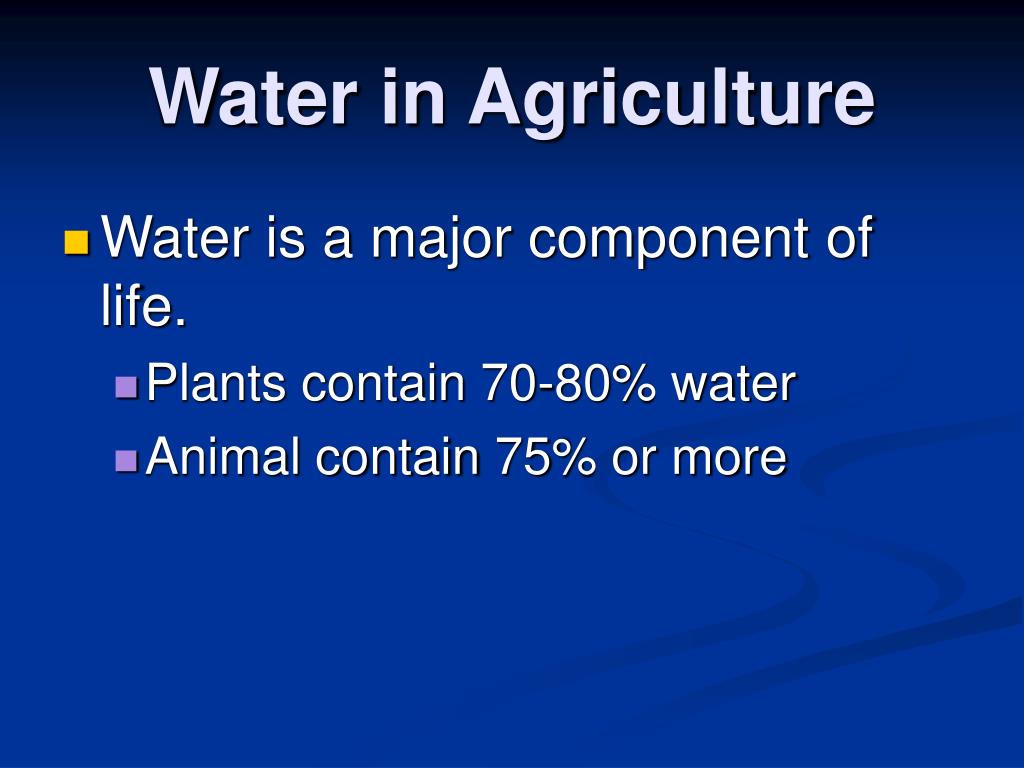 Water in Agriculture

Water is a major component of life.

Plants contain 70-80% water

Animal contain 75% or more